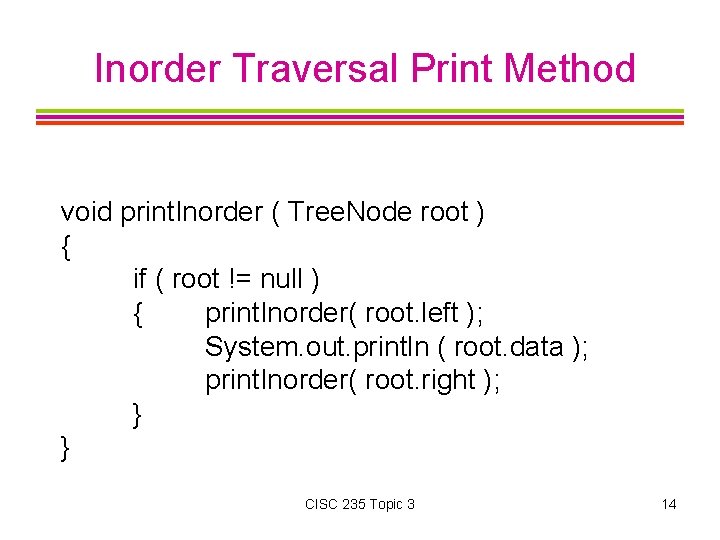 Inorder Traversal Print Method

void printInorder ( TreeNode root )
{
	if ( root != null )
	{	printInorder( root.left );
		System.out.println ( root.data );
		printInorder( root.right );
	}
}

CISC 235 Topic 3

14